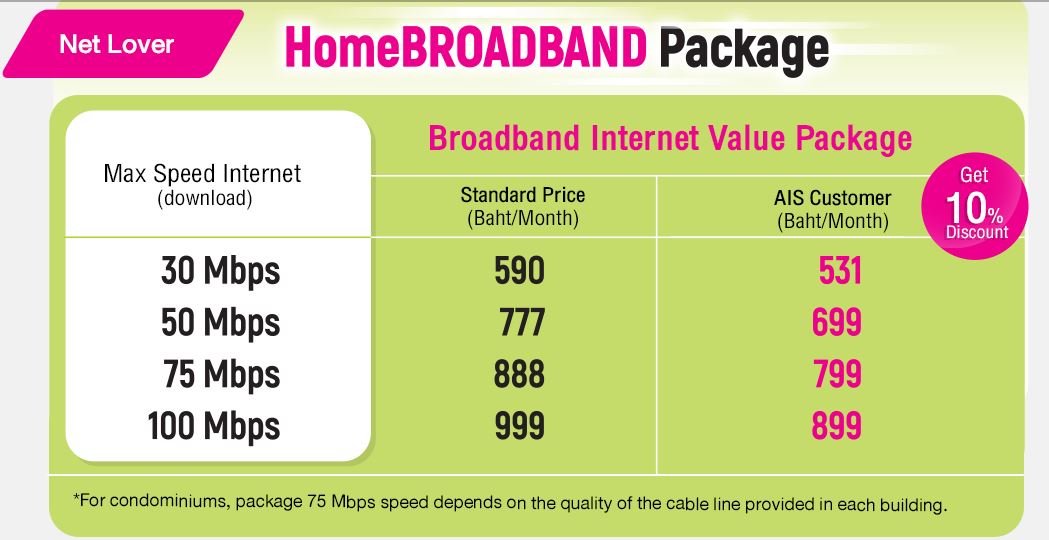 Net Lover

HomeBROADBAND Package

Broadband Internet Value Package

Get 10% Discount

| Max Speed Internet (download) | Standard Price (Baht/Month) | AIS Customer (Baht/Month) |
|---|---|---|
| 30 Mbps | 590 | 531 |
| 50 Mbps | 777 | 699 |
| 75 Mbps | 888 | 799 |
| 100 Mbps | 999 | 899 |

*For condominiums, package 75 Mbps speed depends on the quality of the cable line provided in each building.